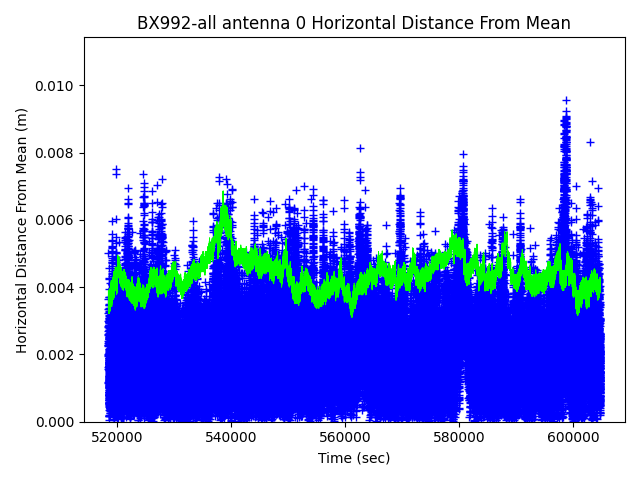 BX992-all antenna 0 Horizontal Distance From Mean

Horizontal Distance From Mean (m)

0.010
0.008
0.006
0.004
0.002
0.000

520000
540000
560000
580000
600000

Time (sec)